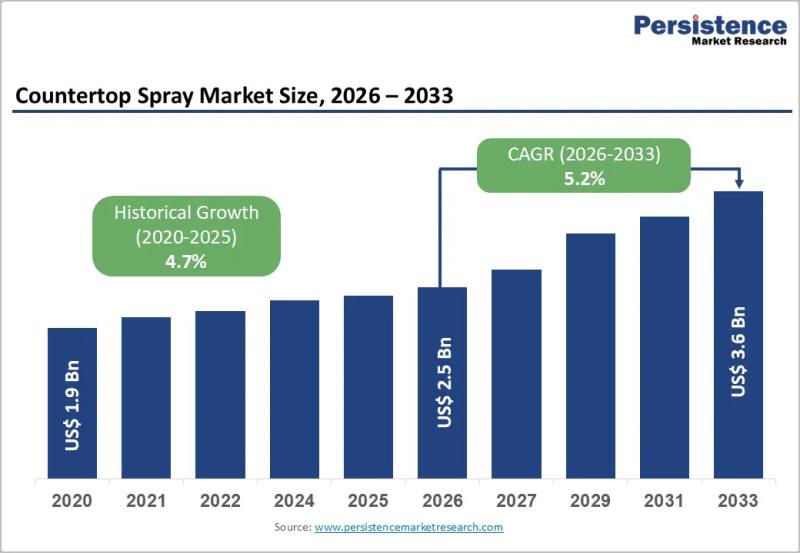 Persistence
Market Research

Countertop Spray Market Size, 2026 – 2033

Historical Growth (2020-2025) 4.7%

CAGR (2026-2033) 5.2%

US$ 1.9 Bn

US$ 2.5 Bn

US$ 3.6 Bn

2020
2021
2022
2024
2025
2026
2027
2029
2031
2033

Source: www.persistencemarketresearch.com